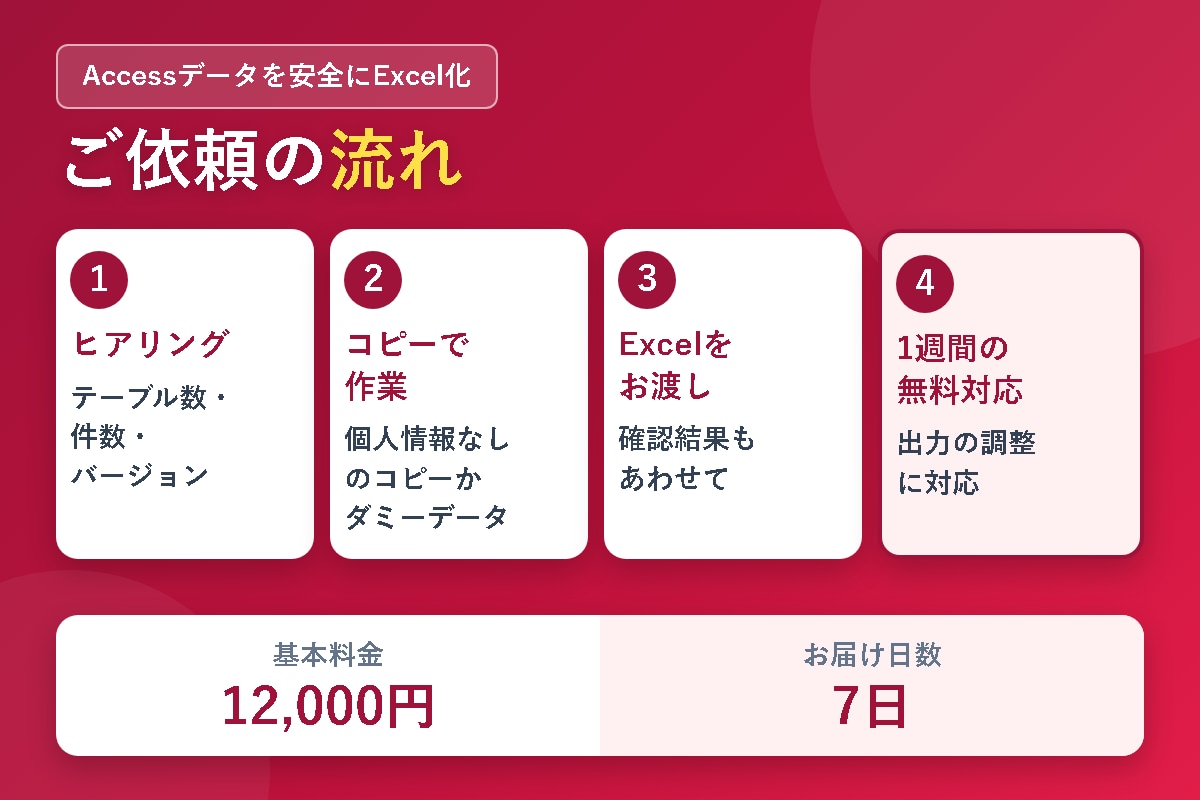 Accessデータを安全にExcel化

ご依頼の流れ

1
ヒアリング
テーブル数・件数・バージョン

2
コピーで作業
個人情報なしのコピーかダミーデータ

3
Excelをお渡し
確認結果もあわせて

4
1週間の無料対応
出力の調整に対応

基本料金
12,000円

お届け日数
7日